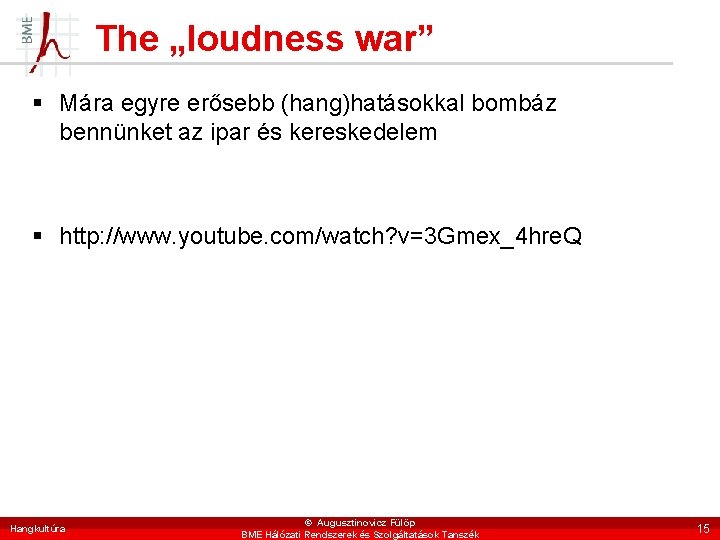 BME

The „loudness war”

▪ Mára egyre erősebb (hang)hatásokkal bombáz bennünket az ipar és kereskedelem

▪ http://www.youtube.com/watch?v=3Gmex_4hreQ

Hangkultúra

© Augusztinovicz Fülöp
BME Hálózati Rendszerek és Szolgáltatások Tanszék

15